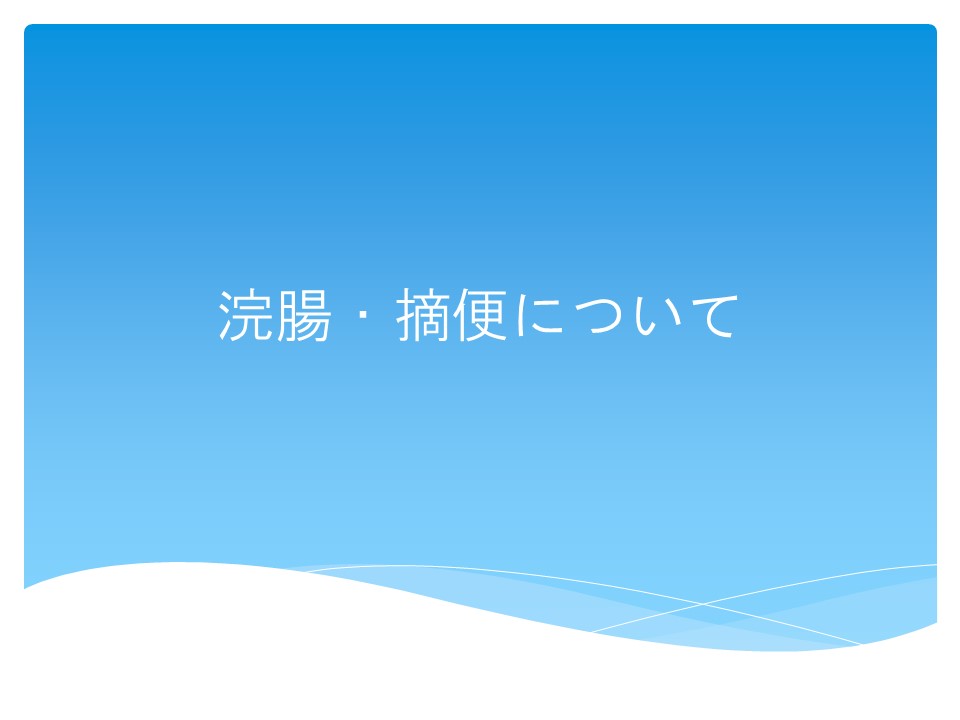 浣腸・摘便について